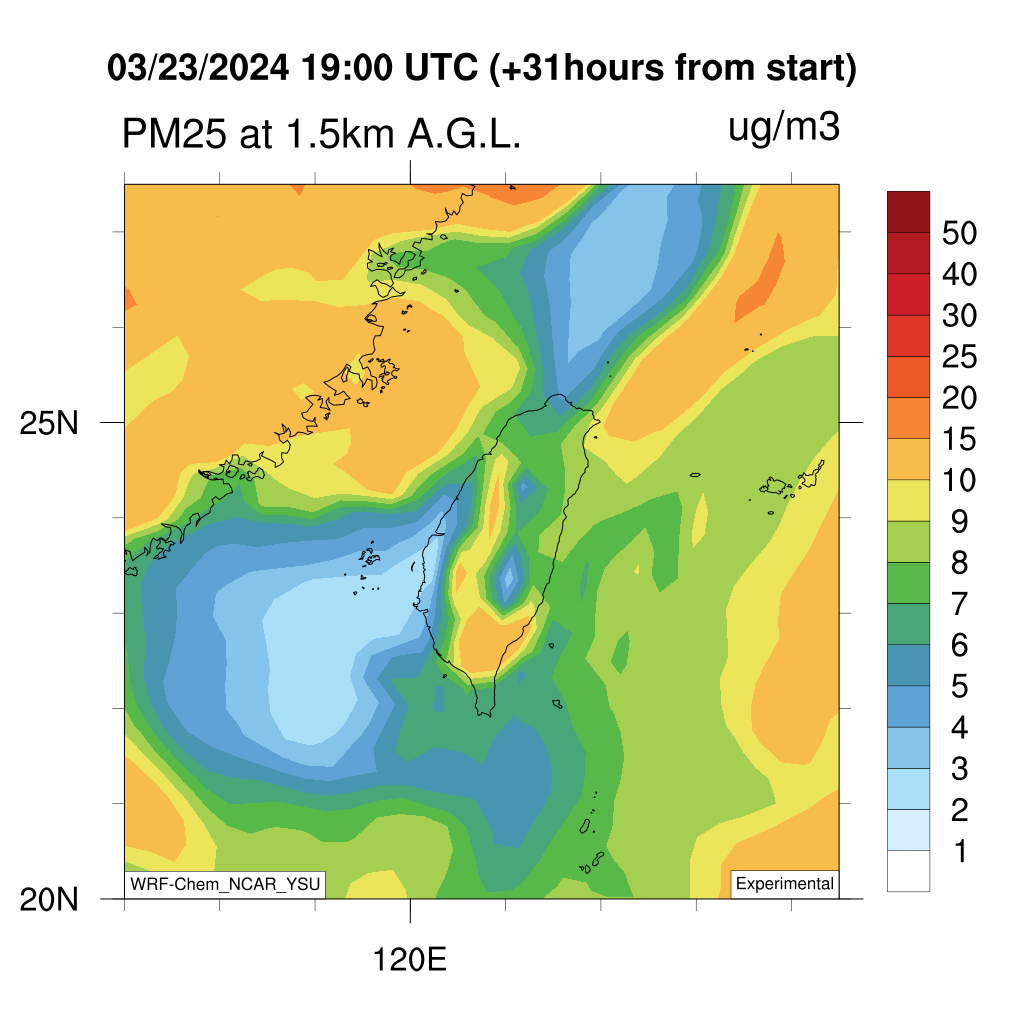 03/23/2024 19:00 UTC (+31hours from start)

PM25 at 1.5km A.G.L.

ug/m3

25N

20N

120E

WRF-Chem_NCAR_YSU

Experimental

50
40
30
25
20
15
10
9
8
7
6
5
4
3
2
1